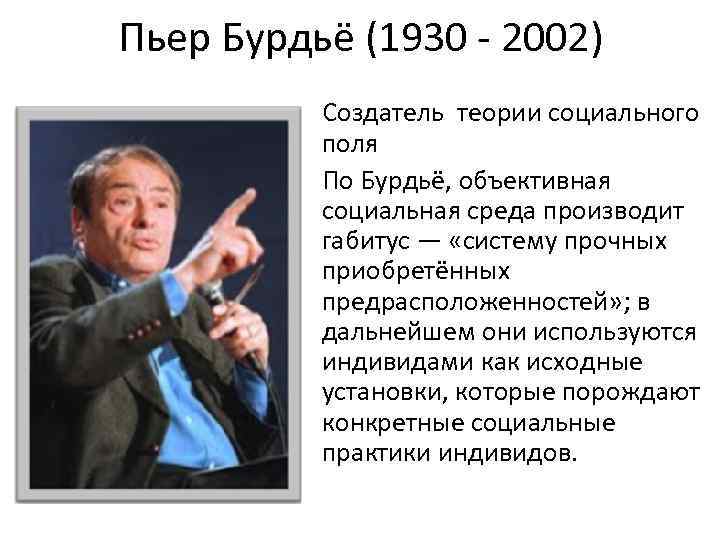 Пьер Бурдьё (1930 - 2002)

Создатель теории социального поля

По Бурдьё, объективная социальная среда производит габитус — «систему прочных приобретённых предрасположенностей»; в дальнейшем они используются индивидами как исходные установки, которые порождают конкретные социальные практики индивидов.